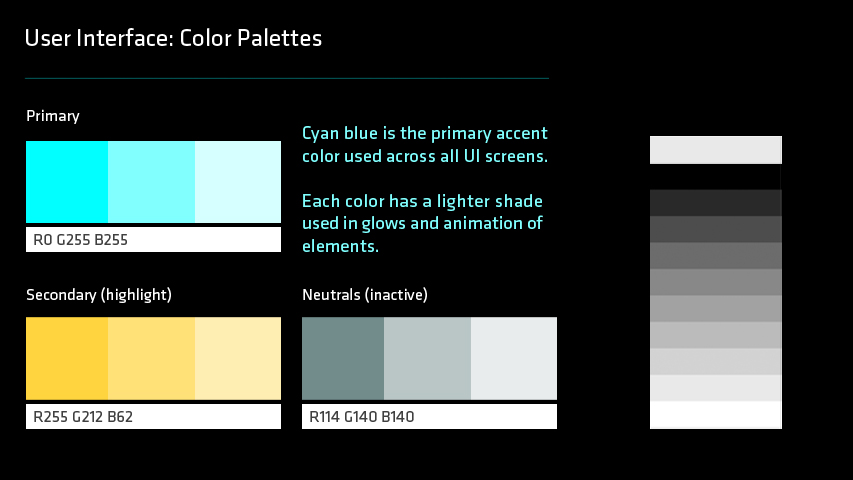 User Interface: Color Palettes

Primary

R0 G255 B255

Cyan blue is the primary accent color used across all UI screens.

Each color has a lighter shade used in glows and animation of elements.

Secondary (highlight)

R255 G212 B62

Neutrals (inactive)

R114 G140 B140